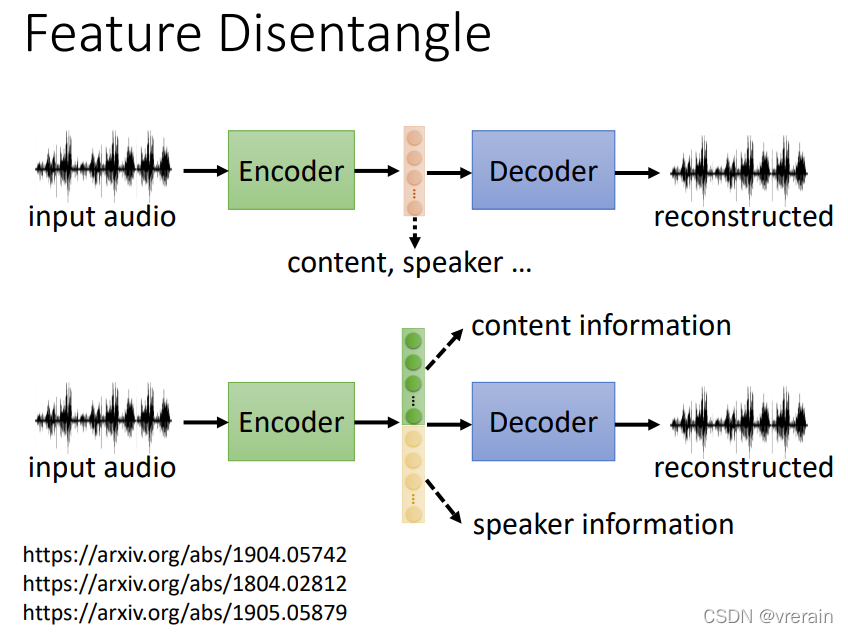 Feature Disentangle

input audio

Encoder

Decoder

reconstructed

content, speaker …

content information

input audio

Encoder

Decoder

reconstructed

speaker information

https://arxiv.org/abs/1904.05742
https://arxiv.org/abs/1804.02812
https://arxiv.org/abs/1905.05879

CSDN @vrerain